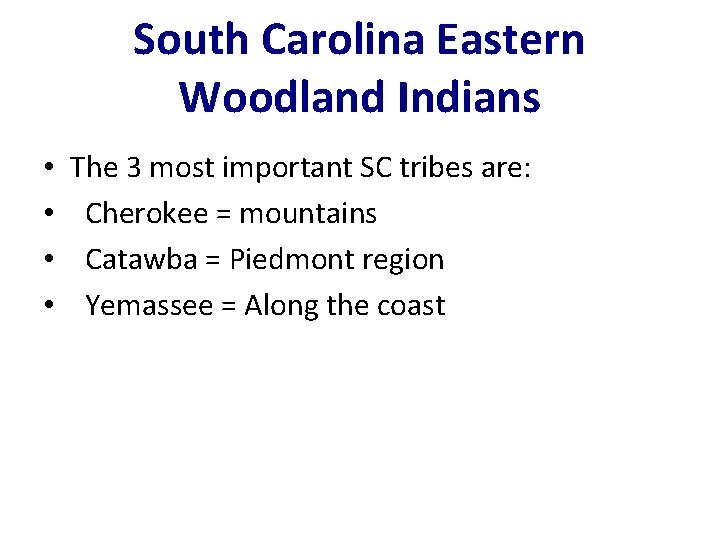 South Carolina Eastern Woodland Indians

• The 3 most important SC tribes are:
• Cherokee = mountains
• Catawba = Piedmont region
• Yemassee = Along the coast